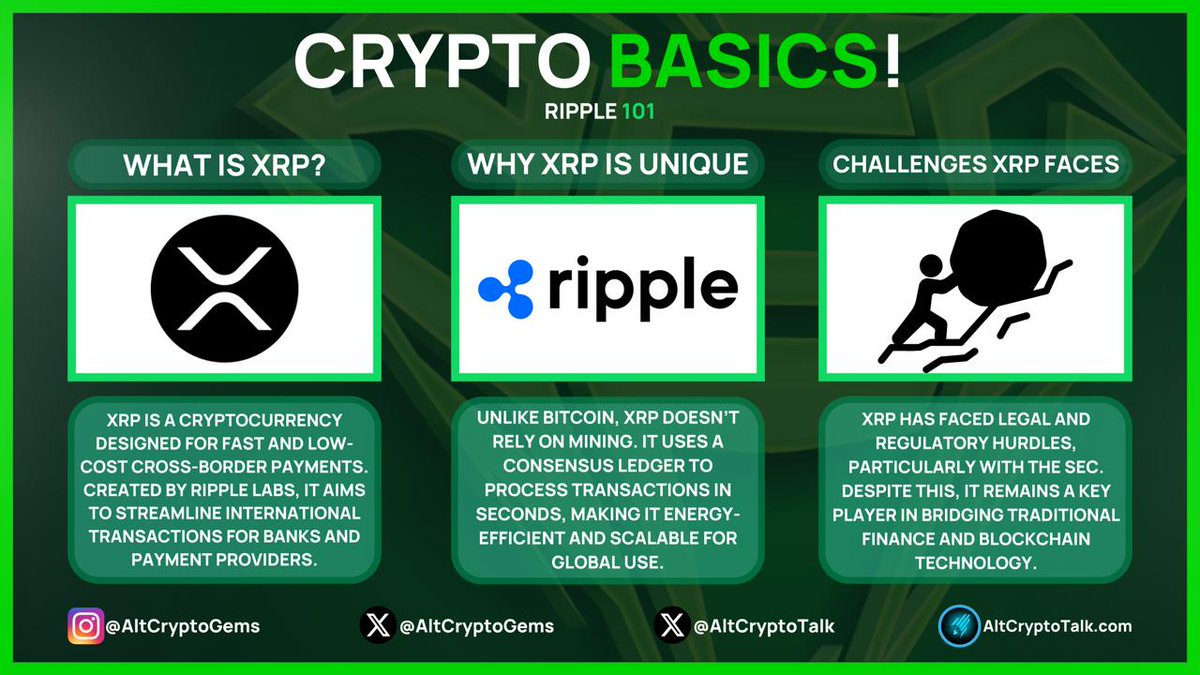 CRYPTO BASICS!
RIPPLE 101

WHAT IS XRP?

XRP IS A CRYPTOCURRENCY DESIGNED FOR FAST AND LOW-COST CROSS-BORDER PAYMENTS. CREATED BY RIPPLE LABS, IT AIMS TO STREAMLINE INTERNATIONAL TRANSACTIONS FOR BANKS AND PAYMENT PROVIDERS.

WHY XRP IS UNIQUE

ripple

UNLIKE BITCOIN, XRP DOESN'T RELY ON MINING. IT USES A CONSENSUS LEDGER TO PROCESS TRANSACTIONS IN SECONDS, MAKING IT ENERGY-EFFICIENT AND SCALABLE FOR GLOBAL USE.

CHALLENGES XRP FACES

XRP HAS FACED LEGAL AND REGULATORY HURDLES, PARTICULARLY WITH THE SEC. DESPITE THIS, IT REMAINS A KEY PLAYER IN BRIDGING TRADITIONAL FINANCE AND BLOCKCHAIN TECHNOLOGY.

@AltCryptoGems @AltCryptoGems @AltCryptoTalk AltCryptoTalk.com